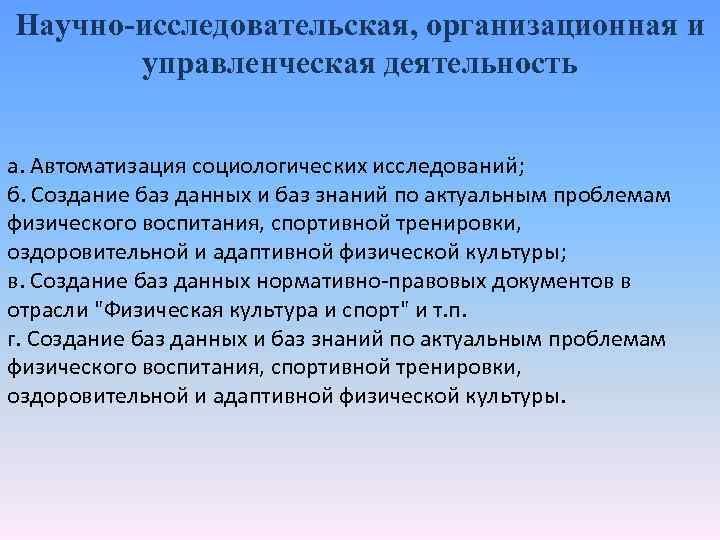 Научно-исследовательская, организационная и управленческая деятельность

а. Автоматизация социологических исследований;
б. Создание баз данных и баз знаний по актуальным проблемам физического воспитания, спортивной тренировки, оздоровительной и адаптивной физической культуры;
в. Создание баз данных нормативно-правовых документов в отрасли "Физическая культура и спорт" и т.п.
г. Создание баз данных и баз знаний по актуальным проблемам физического воспитания, спортивной тренировки, оздоровительной и адаптивной физической культуры.